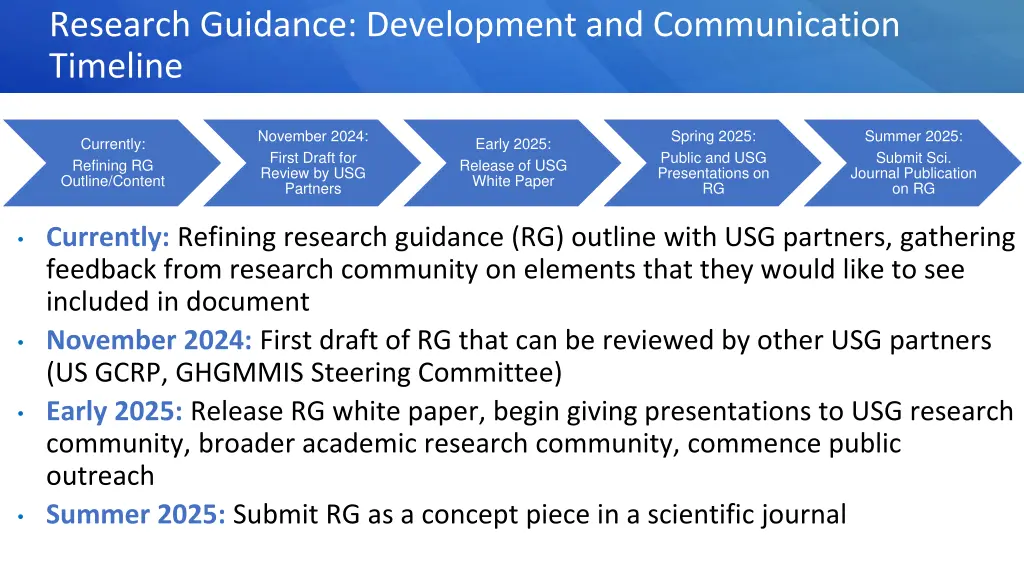 Research Guidance: Development and Communication Timeline

Currently:
Refining RG Outline/Content

November 2024:
First Draft for Review by USG Partners

Early 2025:
Release of USG White Paper

Spring 2025:
Public and USG Presentations on RG

Summer 2025:
Submit Sci. Journal Publication on RG

• Currently: Refining research guidance (RG) outline with USG partners, gathering feedback from research community on elements that they would like to see included in document
• November 2024: First draft of RG that can be reviewed by other USG partners (US GCRP, GHGMMIS Steering Committee)
• Early 2025: Release RG white paper, begin giving presentations to USG research community, broader academic research community, commence public outreach
• Summer 2025: Submit RG as a concept piece in a scientific journal